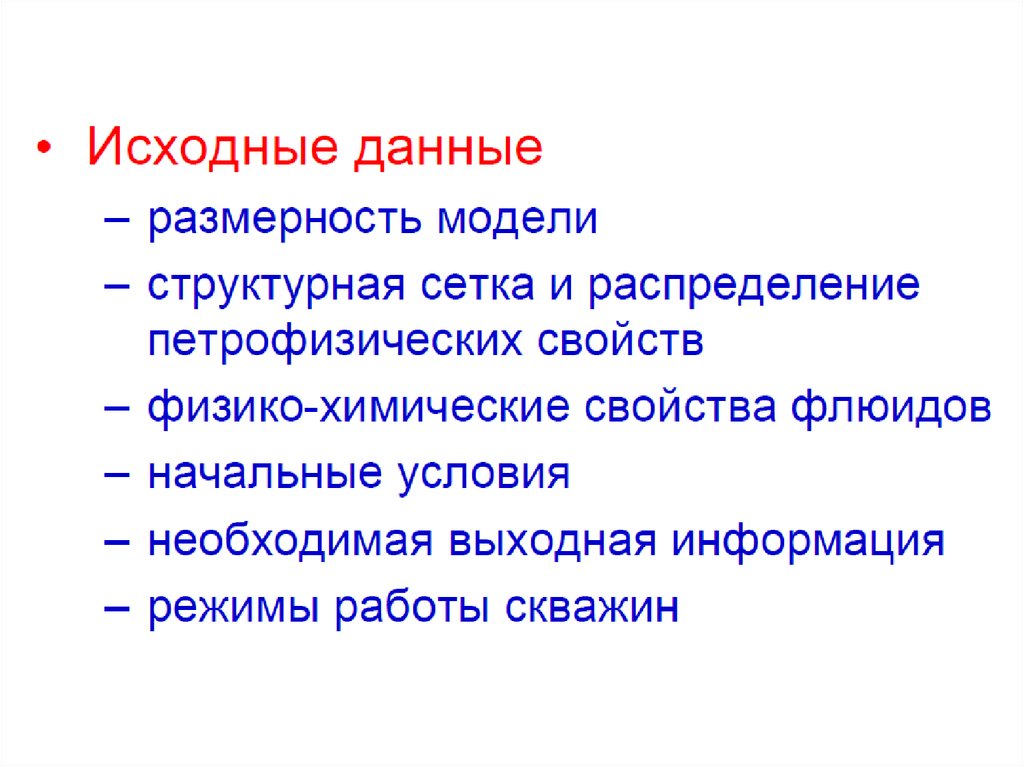 • Исходные данные
– размерность модели
– структурная сетка и распределение петрофизических свойств
– физико-химические свойства флюидов
– начальные условия
– необходимая выходная информация
– режимы работы скважин